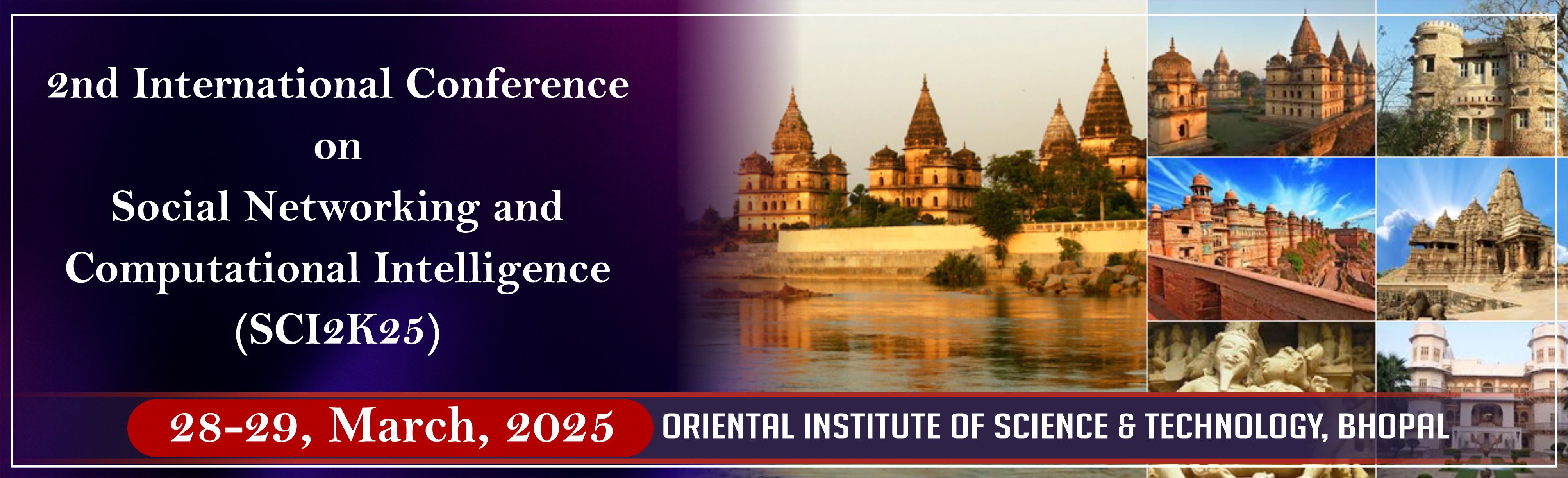 2nd International Conference
on
Social Networking and
Computational Intelligence
(SCI2K25)

28-29, March, 2025

ORIENTAL INSTITUTE OF SCIENCE & TECHNOLOGY, BHOPAL